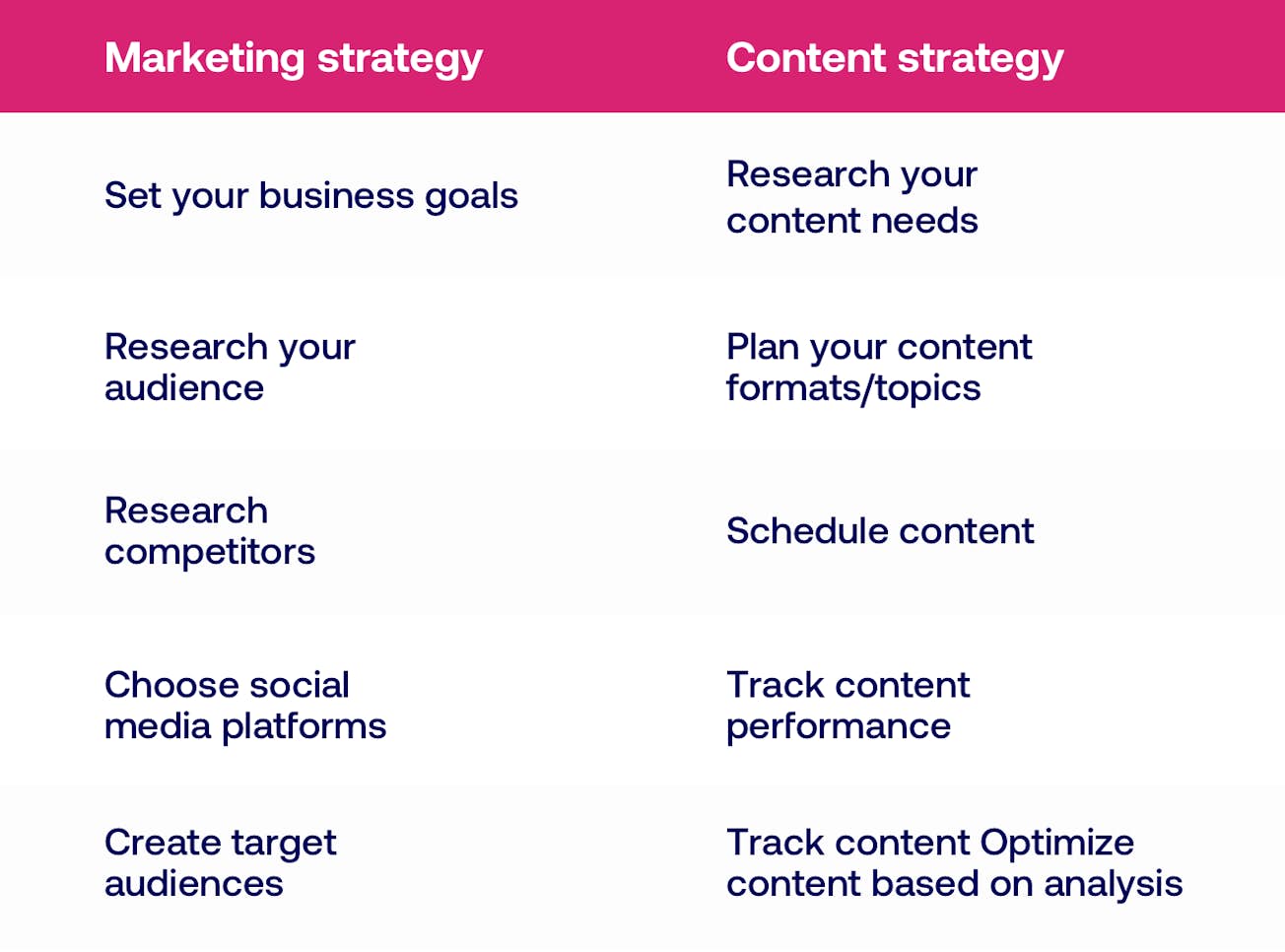 | Marketing strategy | Content strategy |
|---|---|
| Set your business goals | Research your content needs |
| Research your audience | Plan your content formats/topics |
| Research competitors | Schedule content |
| Choose social media platforms | Track content performance |
| Create target audiences | Track content Optimize content based on analysis |